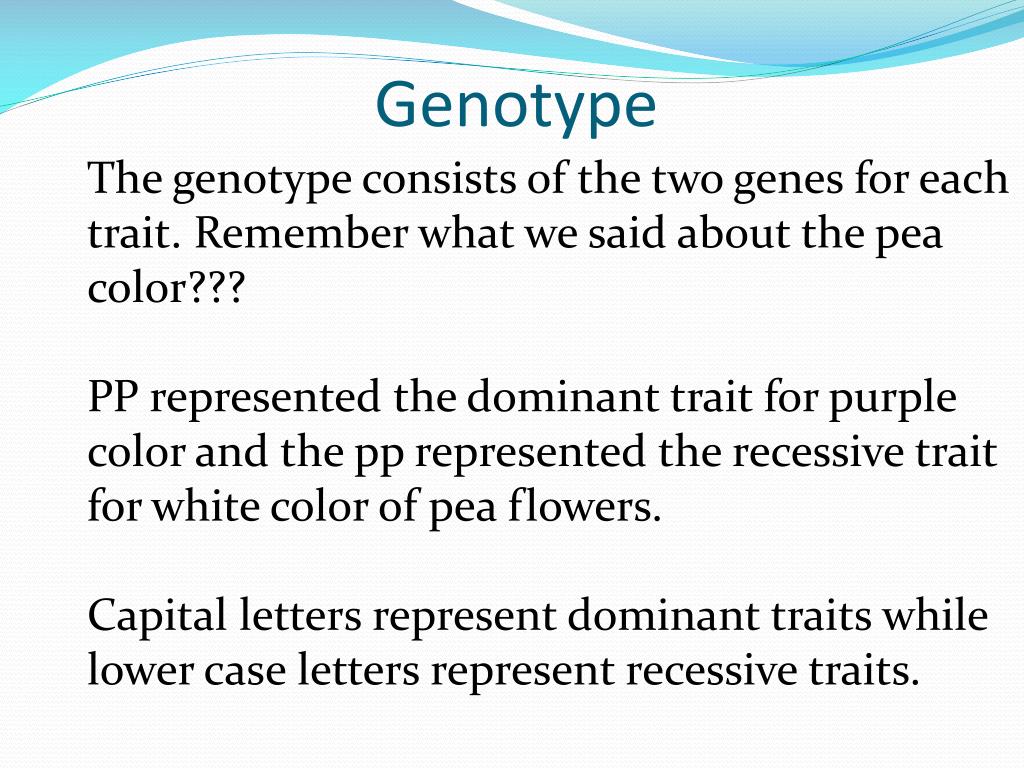 Genotype

The genotype consists of the two genes for each trait. Remember what we said about the pea color???

PP represented the dominant trait for purple color and the pp represented the recessive trait for white color of pea flowers.

Capital letters represent dominant traits while lower case letters represent recessive traits.